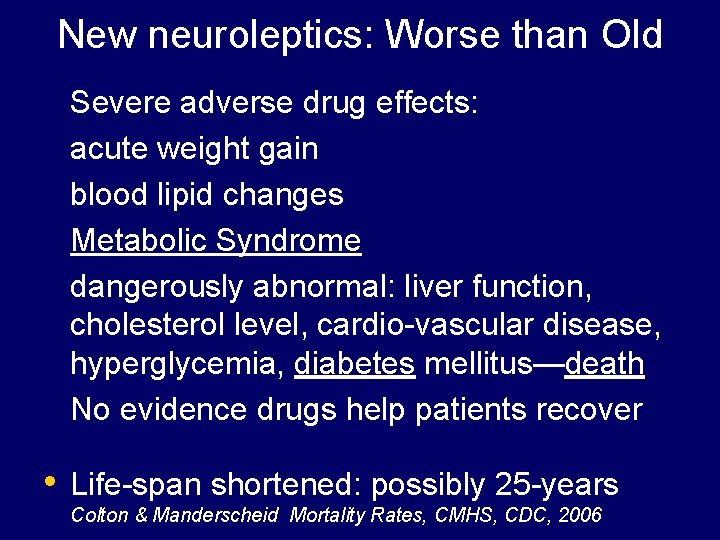 New neuroleptics: Worse than Old

Severe adverse drug effects:

acute weight gain

blood lipid changes

Metabolic Syndrome

dangerously abnormal: liver function, cholesterol level, cardio-vascular disease, hyperglycemia, diabetes mellitus—death

No evidence drugs help patients recover

• Life-span shortened: possibly 25-years
Colton & Manderscheid Mortality Rates, CMHS, CDC, 2006